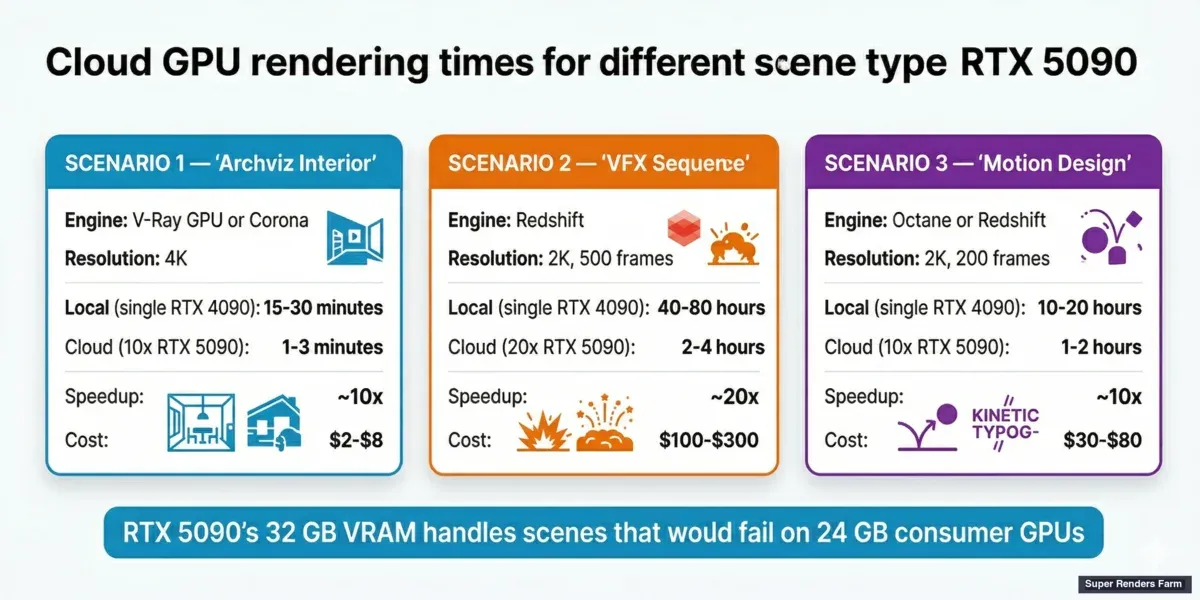 Cloud GPU rendering times for different scene type RTX 5090

SCENARIO 1 — 'Archviz Interior'

Engine: V-Ray GPU or Corona
Resolution: 4K

Local (single RTX 4090): 15-30 minutes
Cloud (10x RTX 5090): 1-3 minutes

Speedup: ~10x
Cost: $2-$8

SCENARIO 2 — 'VFX Sequence'

Engine: Redshift
Resolution: 2K, 500 frames

Local (single RTX 4090): 40-80 hours
Cloud (20x RTX 5090): 2-4 hours

Speedup: ~20x
Cost: $100-$300

SCENARIO 3 — 'Motion Design'

Engine: Octane or Redshift
Resolution: 2K, 200 frames

Local (single RTX 4090): 10-20 hours
Cloud (10x RTX 5090): 1-2 hours

Speedup: ~10x
Cost: $30-$80

KINETIC TYPOG-

RTX 5090's 32 GB VRAM handles scenes that would fail on 24 GB consumer GPUs

Super Renders Farm